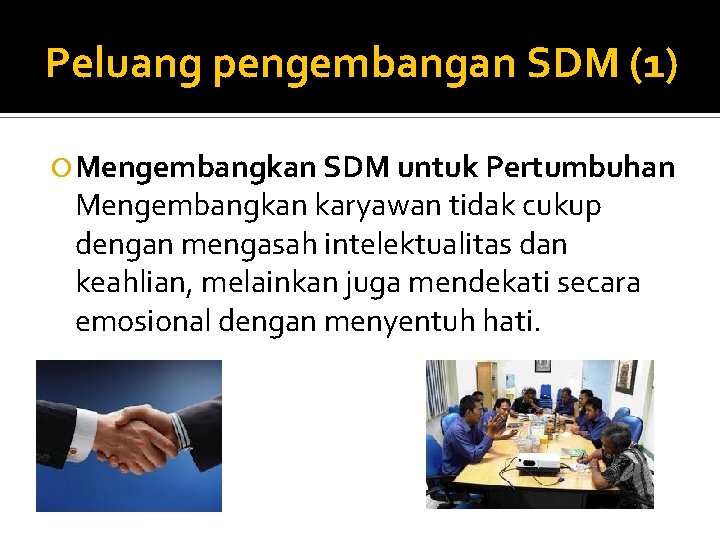 Peluang pengembangan SDM (1)

Mengembangkan SDM untuk Pertumbuhan
Mengembangkan karyawan tidak cukup dengan mengasah intelektualitas dan keahlian, melainkan juga mendekati secara emosional dengan menyentuh hati.